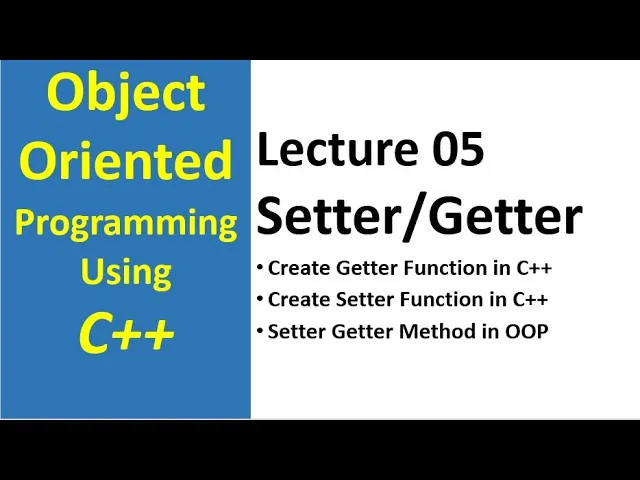 Object Oriented Programming Using C++

Lecture 05
Setter/Getter

• Create Getter Function in C++
• Create Setter Function in C++
• Setter Getter Method in OOP